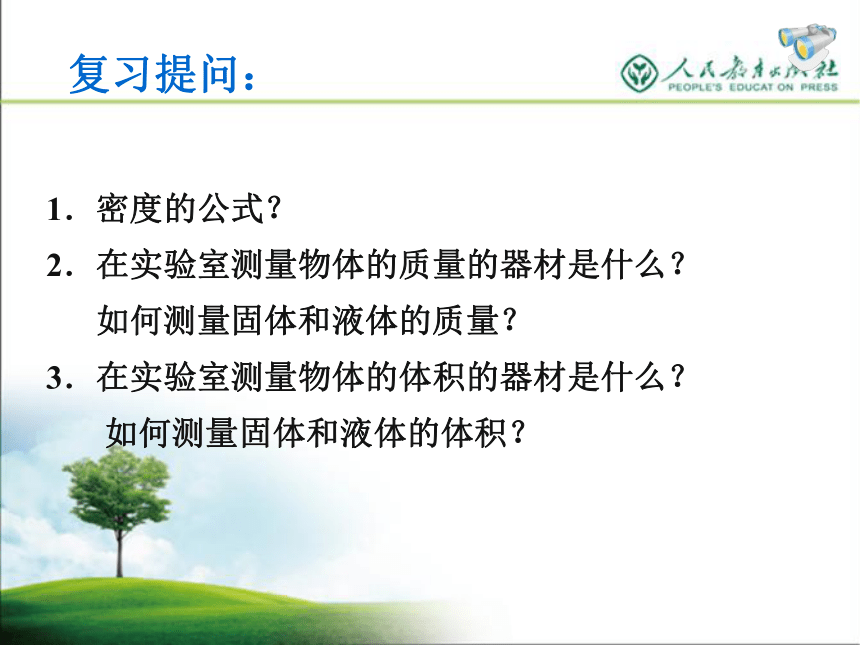 复习提问：

人民教育出版社
PEOPLE'S EDUCAT ON PRESS

1．密度的公式？

2．在实验室测量物体的质量的器材是什么？
如何测量固体和液体的质量？

3．在实验室测量物体的体积的器材是什么？
如何测量固体和液体的体积？